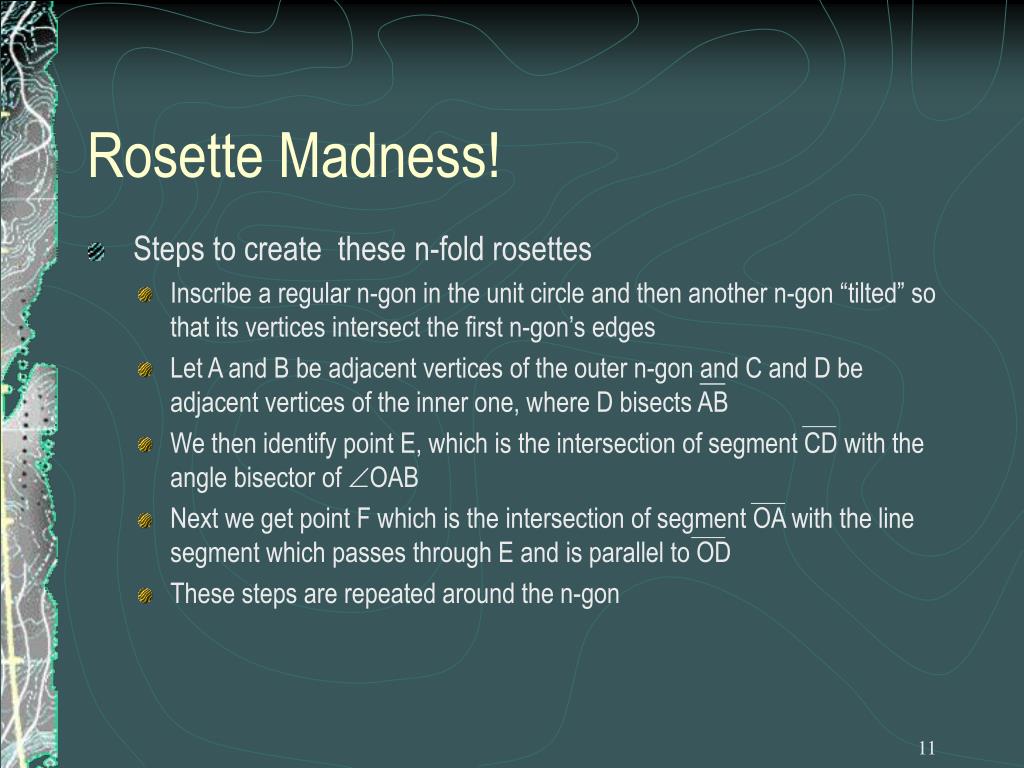 Rosette Madness!

Steps to create these n-fold rosettes

Inscribe a regular n-gon in the unit circle and then another n-gon “tilted” so that its vertices intersect the first n-gon’s edges

Let A and B be adjacent vertices of the outer n-gon and C and D be adjacent vertices of the inner one, where D bisects $\overline{AB}$

We then identify point E, which is the intersection of segment $\overline{CD}$ with the angle bisector of $\angle$OAB

Next we get point F which is the intersection of segment $\overline{OA}$ with the line segment which passes through E and is parallel to $\overline{OD}$

These steps are repeated around the n-gon

11